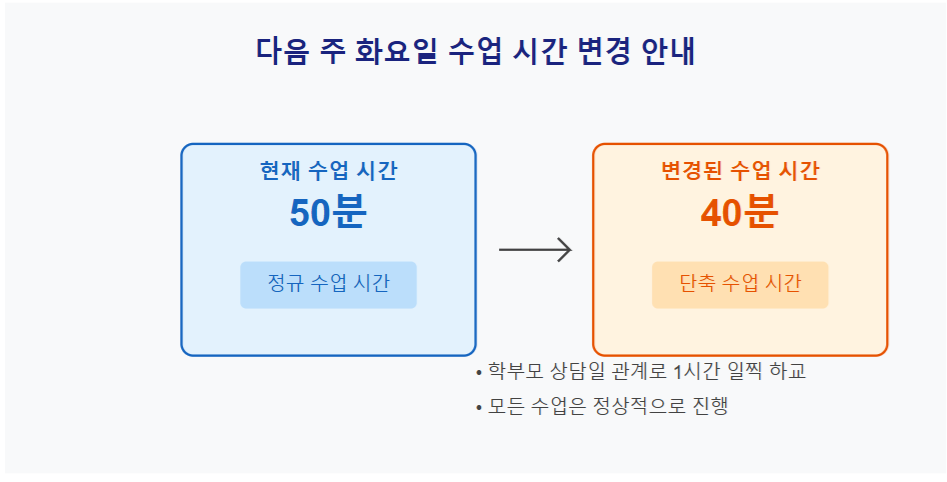 다음 주 화요일 수업 시간 변경 안내

현재 수업 시간
50분
정규 수업 시간

변경된 수업 시간
40분
단축 수업 시간

• 학부모 상담일 관계로 1시간 일찍 하교
• 모든 수업은 정상적으로 진행